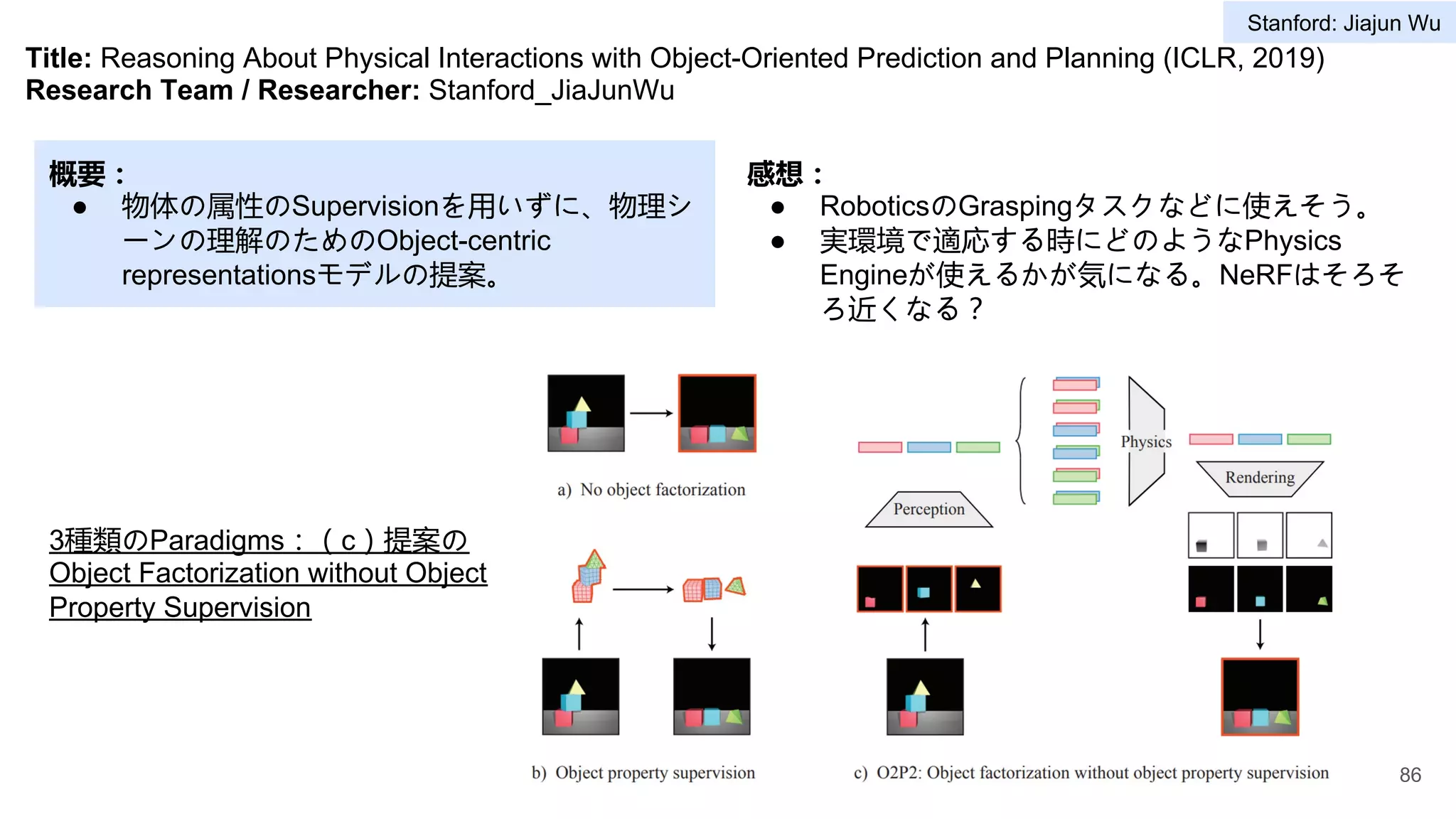 Stanford: Jiajun Wu

**Title:** Reasoning About Physical Interactions with Object-Oriented Prediction and Planning (ICLR, 2019)
**Research Team / Researcher:** Stanford_JiaJunWu

概要：
● 物体の属性のSupervisionを用いずに、物理シーンの理解のためのObject-centric representationsモデルの提案。

感想：
● RoboticsのGraspingタスクなどに使えそう。
● 実環境で適応する時にどのようなPhysics Engineが使えるかが気になる。NeRFはそろそろ近くなる？

3種類のParadigms：（c）提案のObject Factorization without Object Property Supervision

a) No object factorization

b) Object property supervision

Perception

Physics

Rendering

c) O2P2: Object factorization without object property supervision

86